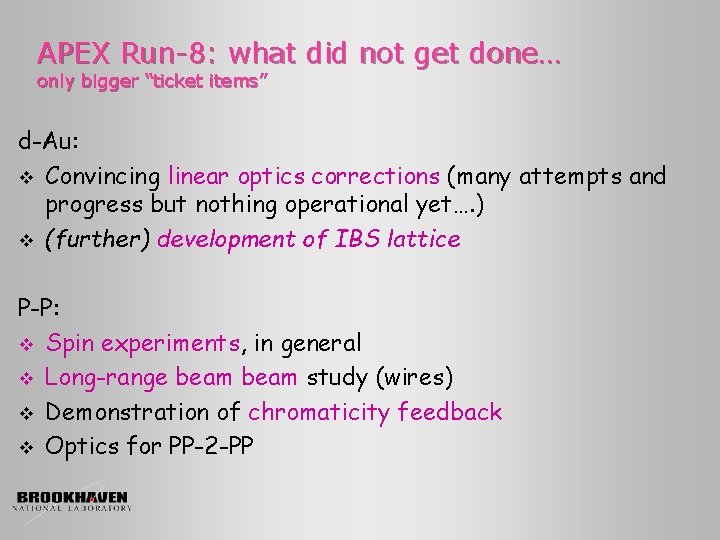 APEX Run-8: what did not get done…
only bigger "ticket items"

d-Au:

❖ Convincing linear optics corrections (many attempts and progress but nothing operational yet….)
❖ (further) development of IBS lattice

P-P:

❖ Spin experiments, in general
❖ Long-range beam beam study (wires)
❖ Demonstration of chromaticity feedback
❖ Optics for PP-2-PP

BROOKHAVEN
NATIONAL LABORATORY